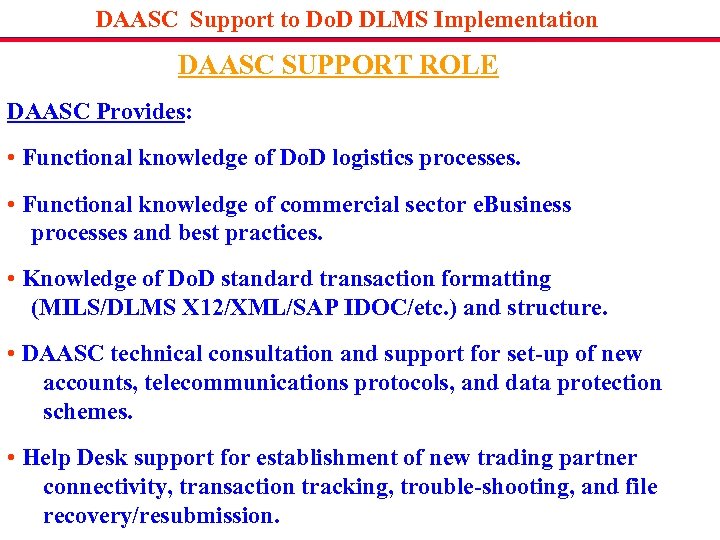 DAASC Support to DoD DLMS Implementation

DAASC SUPPORT ROLE

DAASC Provides:

• Functional knowledge of DoD logistics processes.

• Functional knowledge of commercial sector eBusiness processes and best practices.

• Knowledge of DoD standard transaction formatting (MILS/DLMS X12/XML/SAP IDOC/etc.) and structure.

• DAASC technical consultation and support for set-up of new accounts, telecommunications protocols, and data protection schemes.

• Help Desk support for establishment of new trading partner connectivity, transaction tracking, trouble-shooting, and file recovery/resubmission.